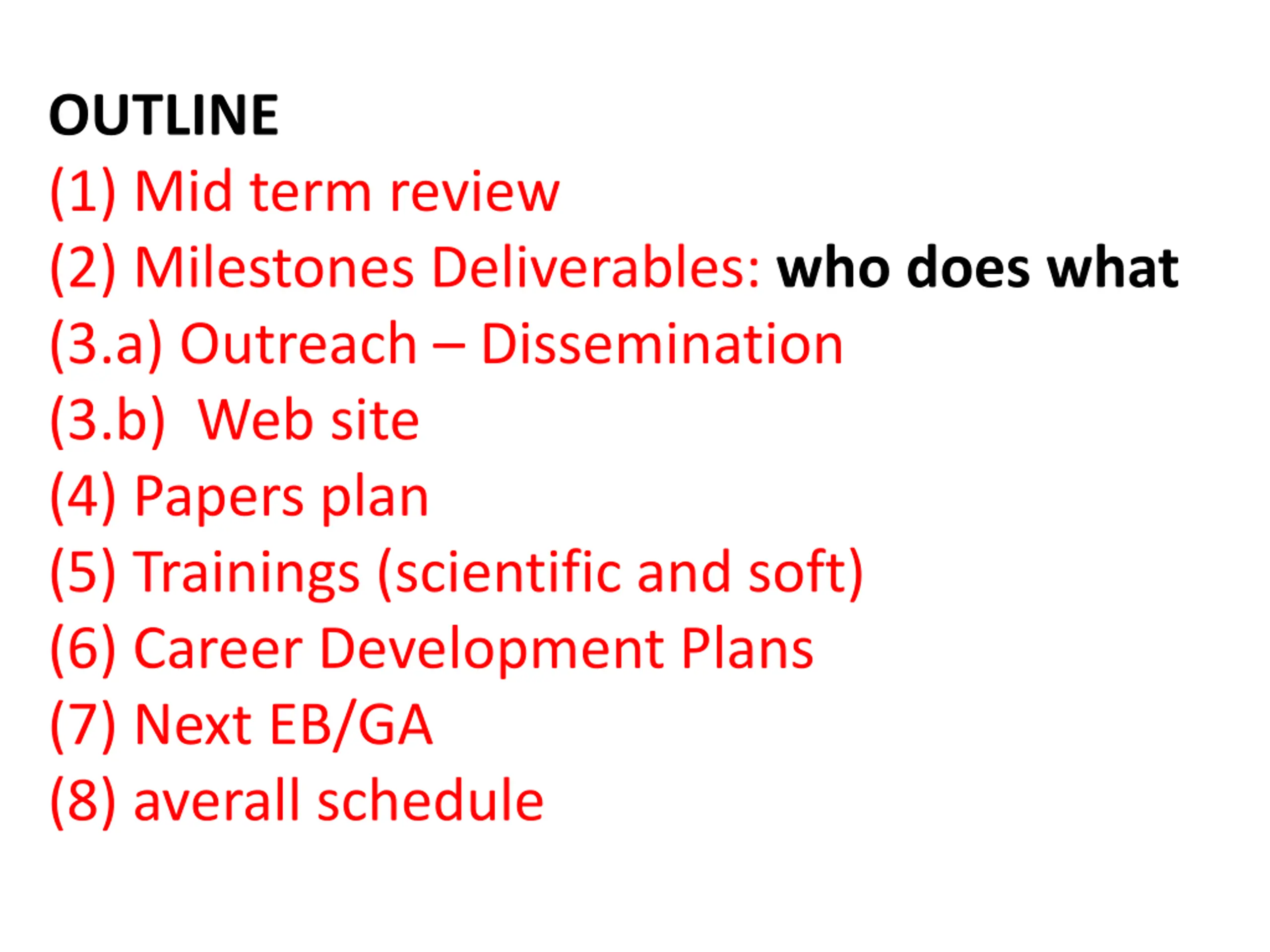 OUTLINE

(1) Mid term review

(2) Milestones Deliverables: who does what

(3.a) Outreach – Dissemination

(3.b) Web site

(4) Papers plan

(5) Trainings (scientific and soft)

(6) Career Development Plans

(7) Next EB/GA

(8) averall schedule